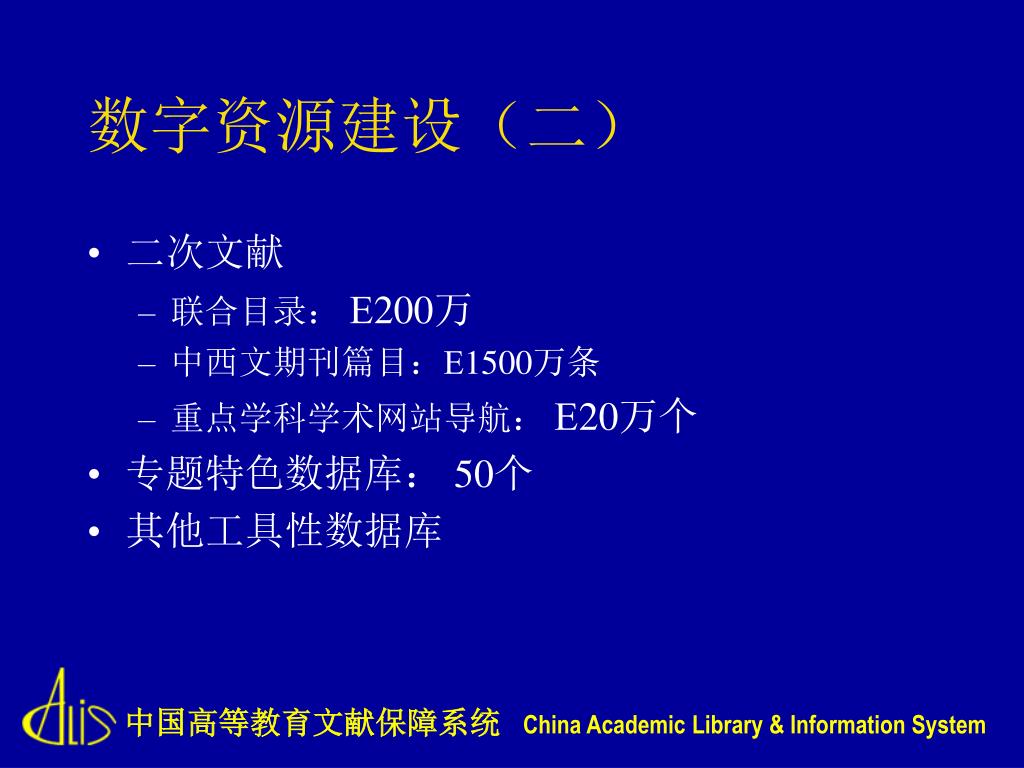 数字资源建设（二）

• 二次文献
– 联合目录： E200万
– 中西文期刊篇目：E1500万条
– 重点学科学术网站导航： E20万个
• 专题特色数据库： 50个
• 其他工具性数据库

CALIS 中国高等教育文献保障系统 China Academic Library & Information System